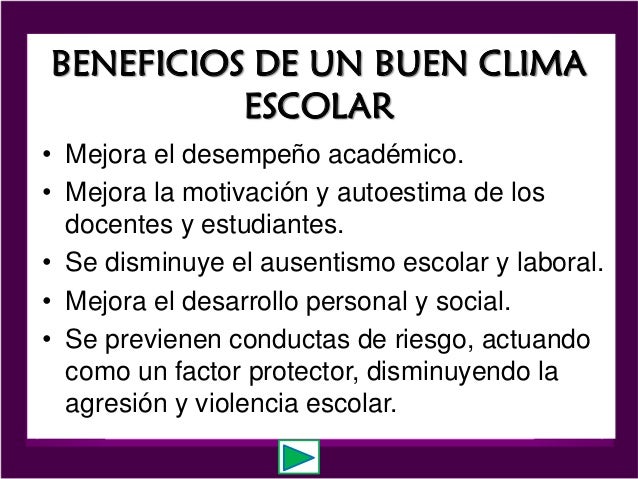 BENEFICIOS DE UN BUEN CLIMA ESCOLAR

• Mejora el desempeño académico.
• Mejora la motivación y autoestima de los docentes y estudiantes.
• Se disminuye el ausentismo escolar y laboral.
• Mejora el desarrollo personal y social.
• Se previenen conductas de riesgo, actuando como un factor protector, disminuyendo la agresión y violencia escolar.